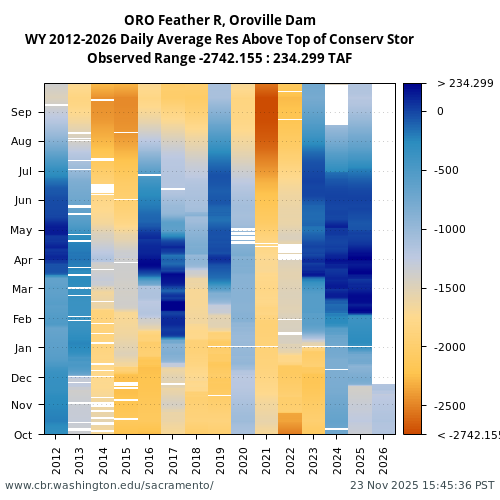 ORO Feather R, Oroville Dam
WY 2012-2026 Daily Average Res Above Top of Conserv Stor
Observed Range -2742.155 : 234.299 TAF

Sep
Aug
Jul
Jun
May
Apr
Mar
Feb
Jan
Dec
Nov
Oct

2012
2013
2014
2015
2016
2017
2018
2019
2020
2021
2022
2023
2024
2025
2026

> 234.299
0
-500
-1000
-1500
-2000
-2500
< -2742.155

www.cbr.washington.edu/sacramento/
23 Nov 2025 15:45:36 PST